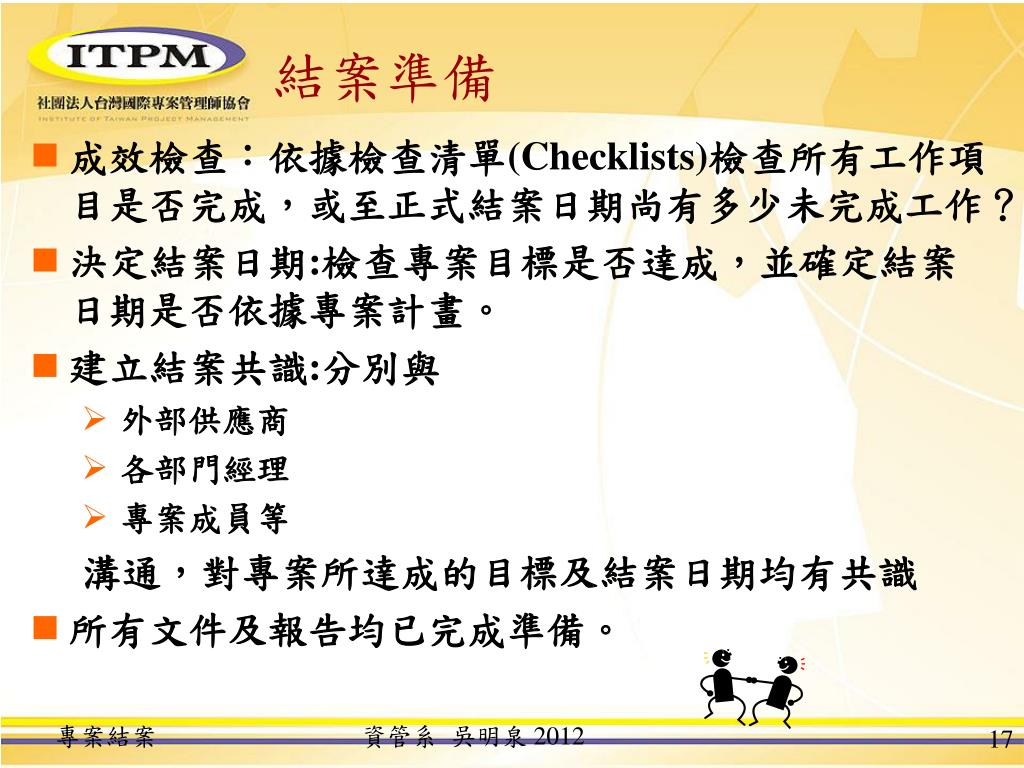 ITPM
社團法人台灣國際專案管理師協會
INSTITUTE OF TAIWAN PROJECT MANAGEMENT

結案準備

■ 成效檢查：依據檢查清單(Checklists)檢查所有工作項目是否完成，或至正式結案日期尚有多少未完成工作？
■ 決定結案日期:檢查專案目標是否達成，並確定結案日期是否依據專案計畫。
■ 建立結案共識:分別與
➢ 外部供應商
➢ 各部門經理
➢ 專案成員等
溝通，對專案所達成的目標及結案日期均有共識
■ 所有文件及報告均已完成準備。

專案結案
資管系 吳明泉 2012
17